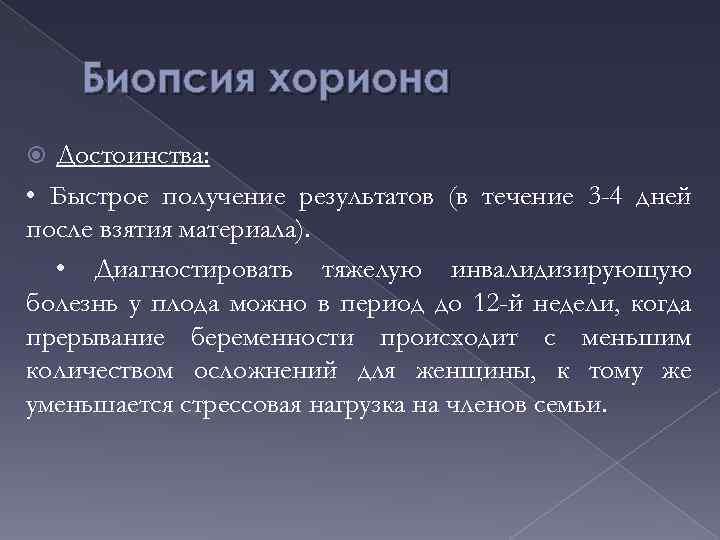 Биопсия хориона

Достоинства:

• Быстрое получение результатов (в течение 3-4 дней после взятия материала).

• Диагностировать тяжелую инвалидизирующую болезнь у плода можно в период до 12-й недели, когда прерывание беременности происходит с меньшим количеством осложнений для женщины, к тому же уменьшается стрессовая нагрузка на членов семьи.